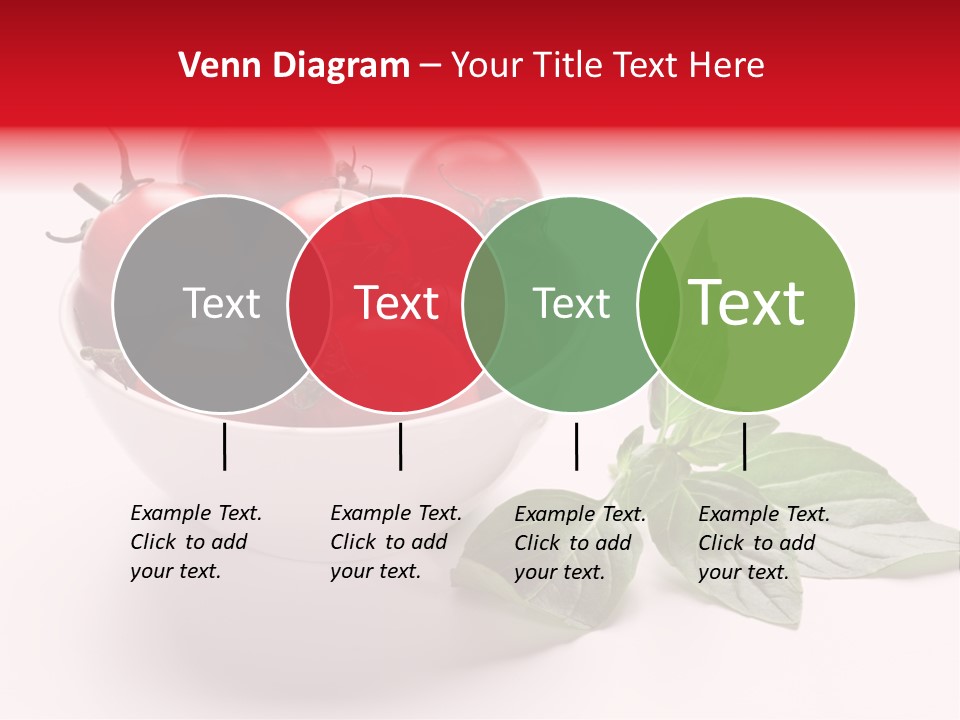 Venn Diagram – Your Title Text Here

Text

Text

Text

Text

Example Text. Click to add your text.

Example Text. Click to add your text.

Example Text. Click to add your text.

Example Text. Click to add your text.